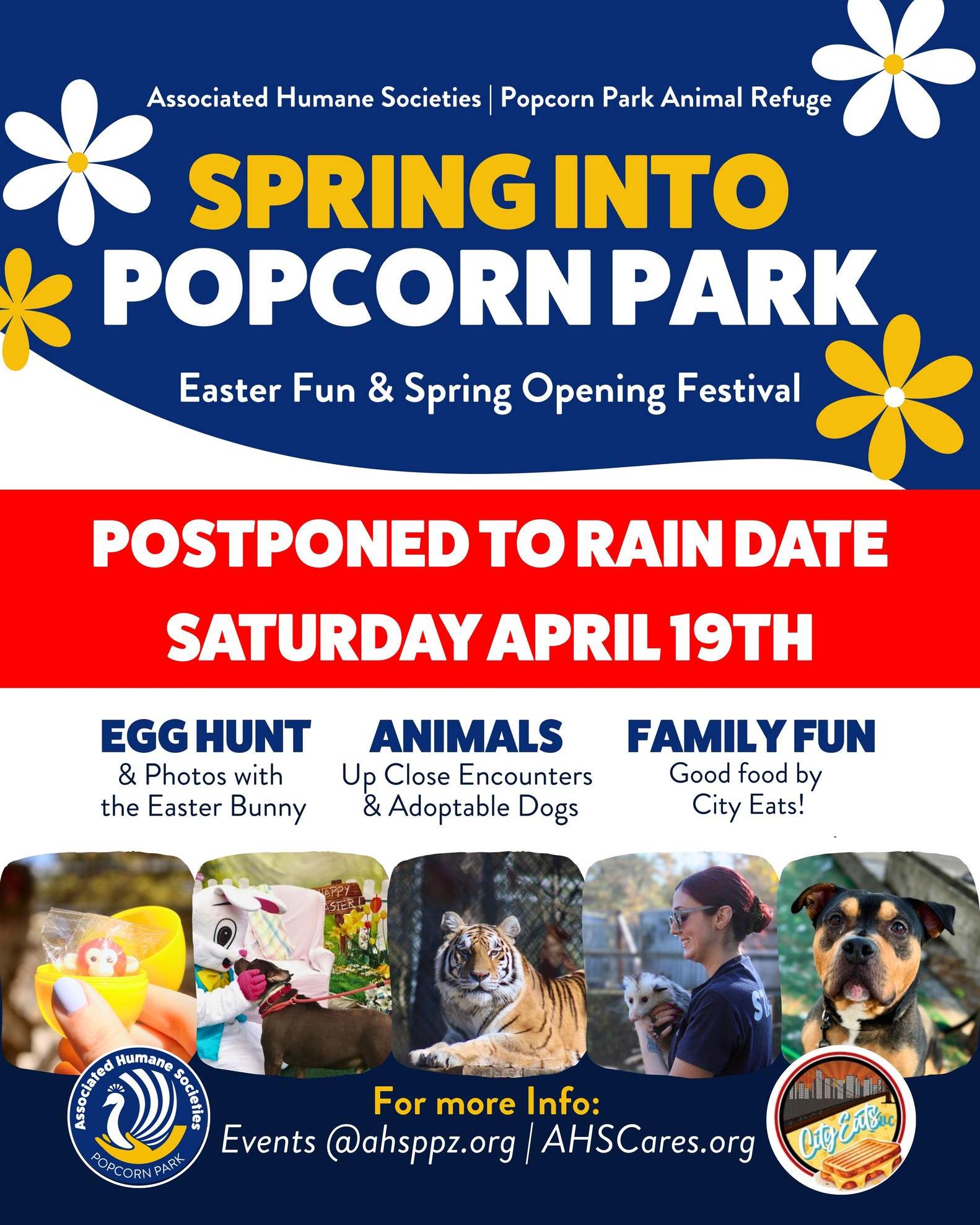 Associated Humane Societies | Popcorn Park Animal Refuge

SPRING INTO POPCORN PARK

Easter Fun & Spring Opening Festival

POSTPONED TO RAIN DATE
SATURDAY APRIL 19TH

EGG HUNT
& Photos with the Easter Bunny

ANIMALS
Up Close Encounters & Adoptable Dogs

FAMILY FUN
Good food by City Eats!

HAPPY EASTER!

Associated Humane Societies
POPCORN PARK

For more Info:
Events @ahsppz.org | AHSCares.org

City Eats LLC